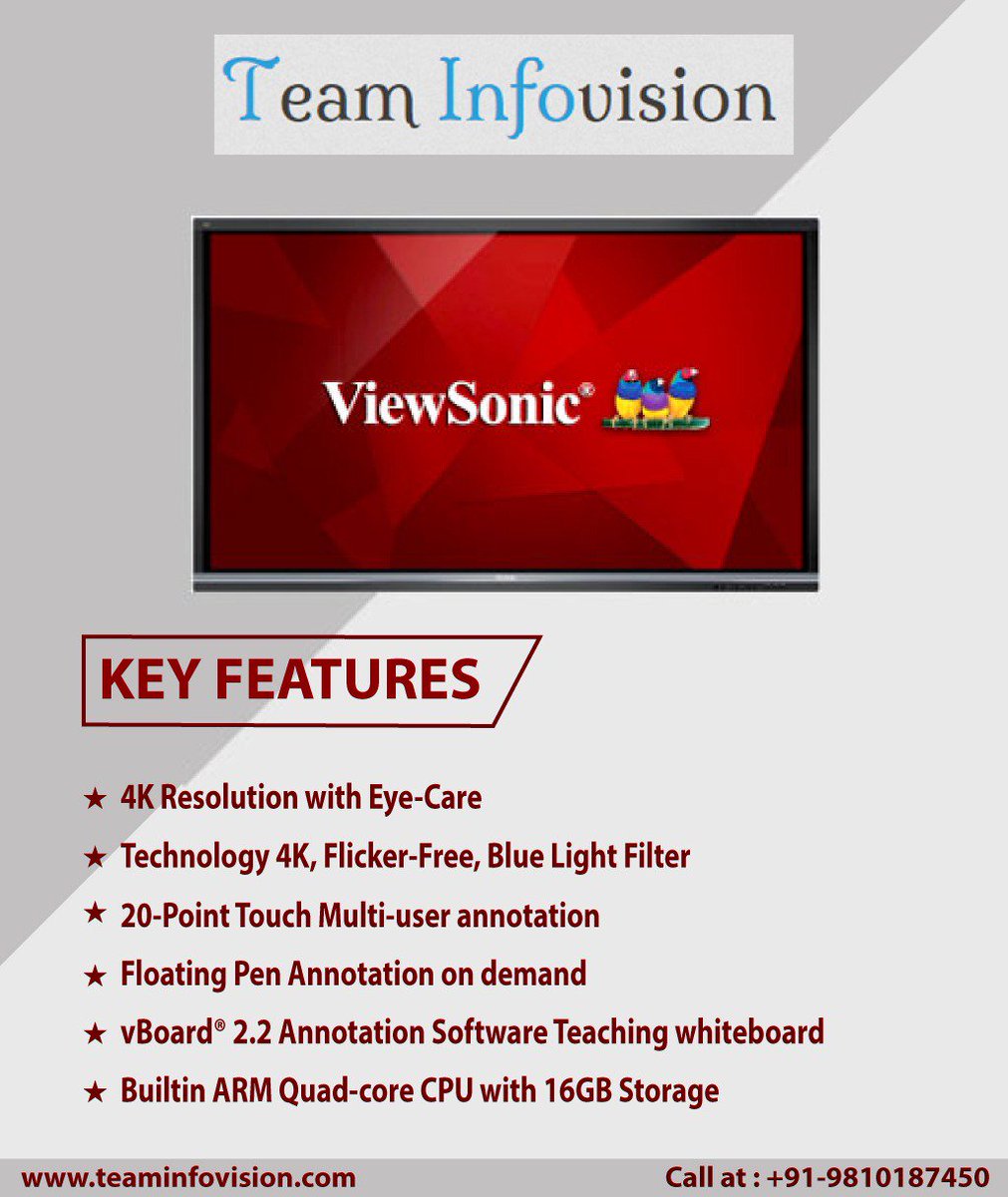 Team Infovision

ViewSonic®

KEY FEATURES

★ 4K Resolution with Eye-Care

★ Technology 4K, Flicker-Free, Blue Light Filter

★ 20-Point Touch Multi-user annotation

★ Floating Pen Annotation on demand

★ vBoard® 2.2 Annotation Software Teaching whiteboard

★ Builtin ARM Quad-core CPU with 16GB Storage

www.teaminfovision.com

Call at : +91-9810187450